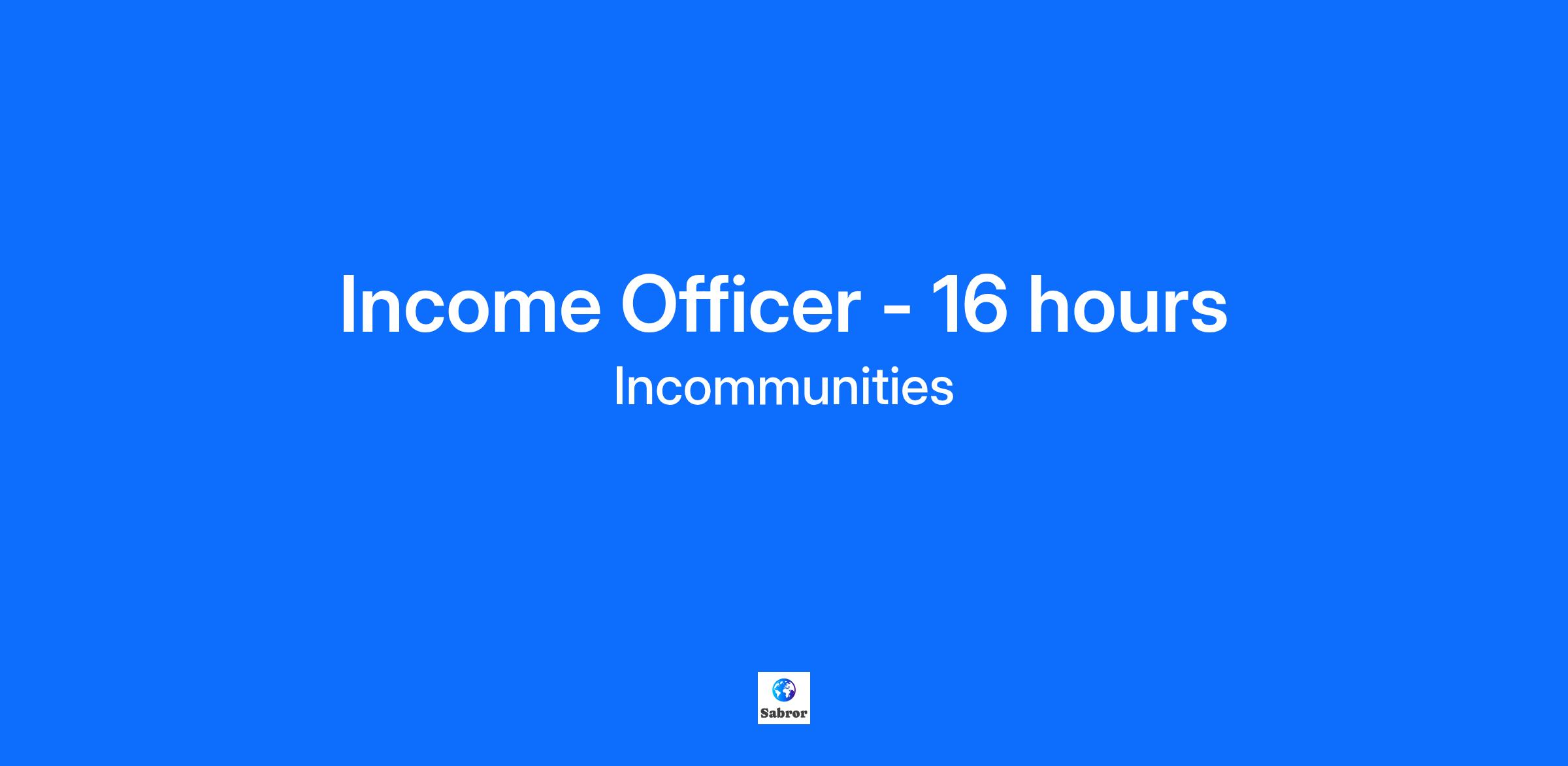 Income Officer - 16 hours

Incommunities

Sabror